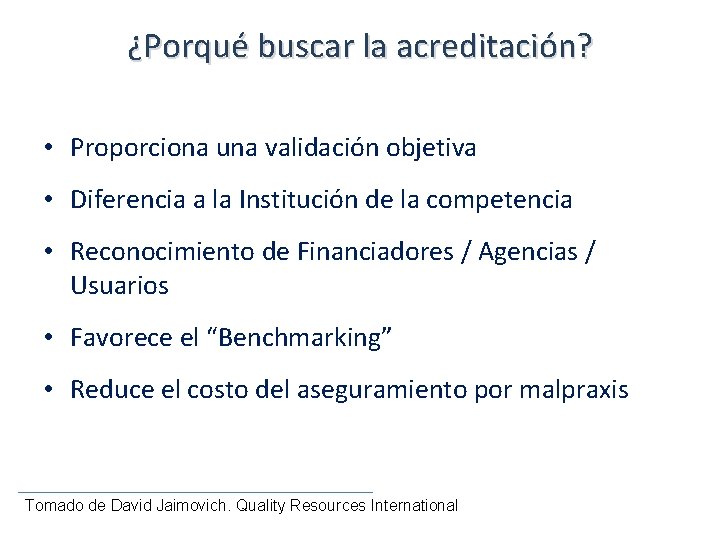 ¿Porqué buscar la acreditación?

• Proporciona una validación objetiva
• Diferencia a la Institución de la competencia
• Reconocimiento de Financiadores / Agencias / Usuarios
• Favorece el “Benchmarking”
• Reduce el costo del aseguramiento por malpraxis

Tomado de David Jaimovich. Quality Resources International